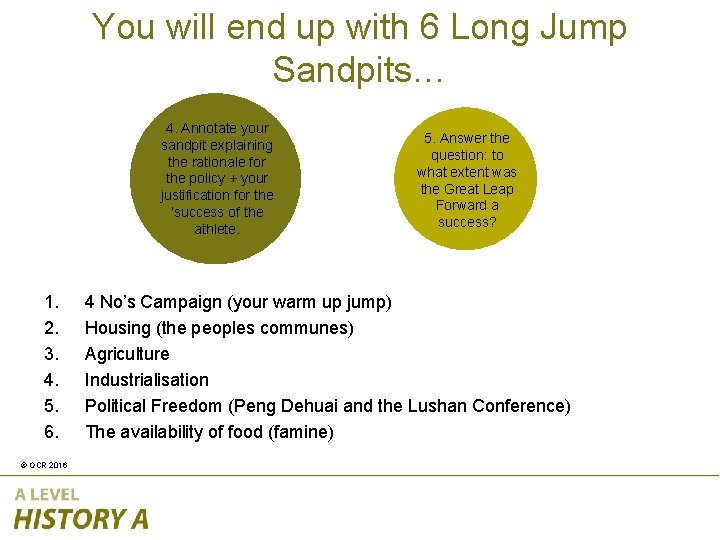 You will end up with 6 Long Jump Sandpits…

4. Annotate your sandpit explaining the rationale for the policy + your justification for the 'success of the athlete.

5. Answer the question: to what extent was the Great Leap Forward a success?

1. 4 No's Campaign (your warm up jump)
2. Housing (the peoples communes)
3. Agriculture
4. Industrialisation
5. Political Freedom (Peng Dehuai and the Lushan Conference)
6. The availability of food (famine)

© OCR 2016

A LEVEL
HISTORY A